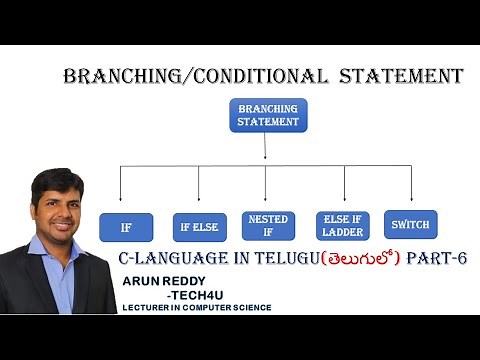 BRANCHING/CONDITIONAL STATEMENT

BRANCHING STATEMENT

IF

IF ELSE

NESTED IF

ELSE IF LADDER

SWITCH

C-LANGUAGE IN TELUGU(తెలుగులో) PART-6

ARUN REDDY
-TECH4U
LECTURER IN COMPUTER SCIENCE